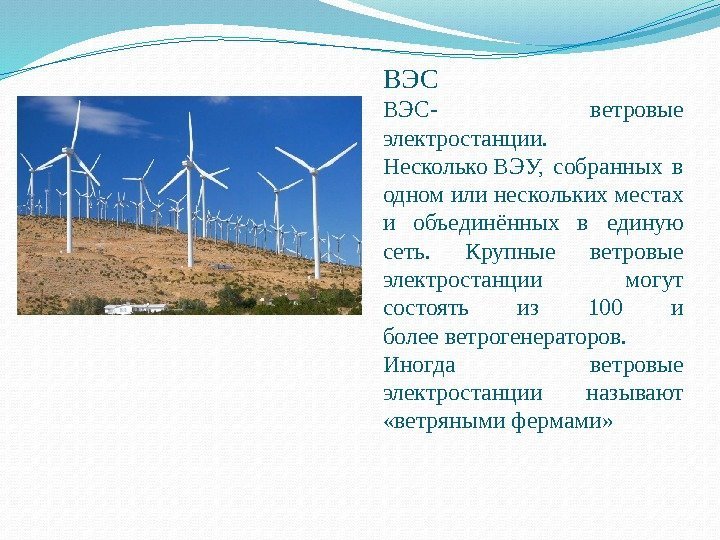 ВЭС

ВЭС- ветровые электростанции.

Несколько ВЭУ, собранных в одном или нескольких местах и объединённых в единую сеть. Крупные ветровые электростанции могут состоять из 100 и более ветрогенераторов.

Иногда ветровые электростанции называют «ветряными фермами»